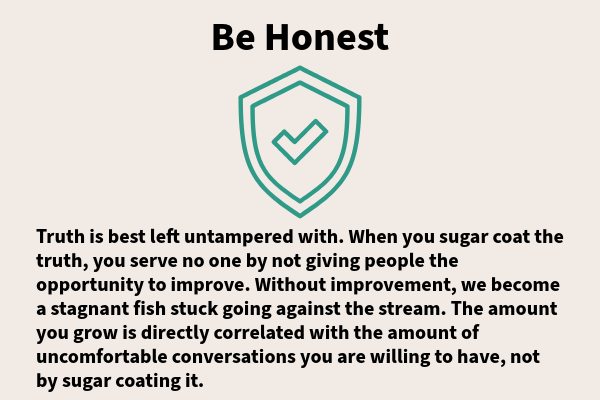 Be Honest

Truth is best left untampered with. When you sugar coat the truth, you serve no one by not giving people the opportunity to improve. Without improvement, we become a stagnant fish stuck going against the stream. The amount you grow is directly correlated with the amount of uncomfortable conversations you are willing to have, not by sugar coating it.